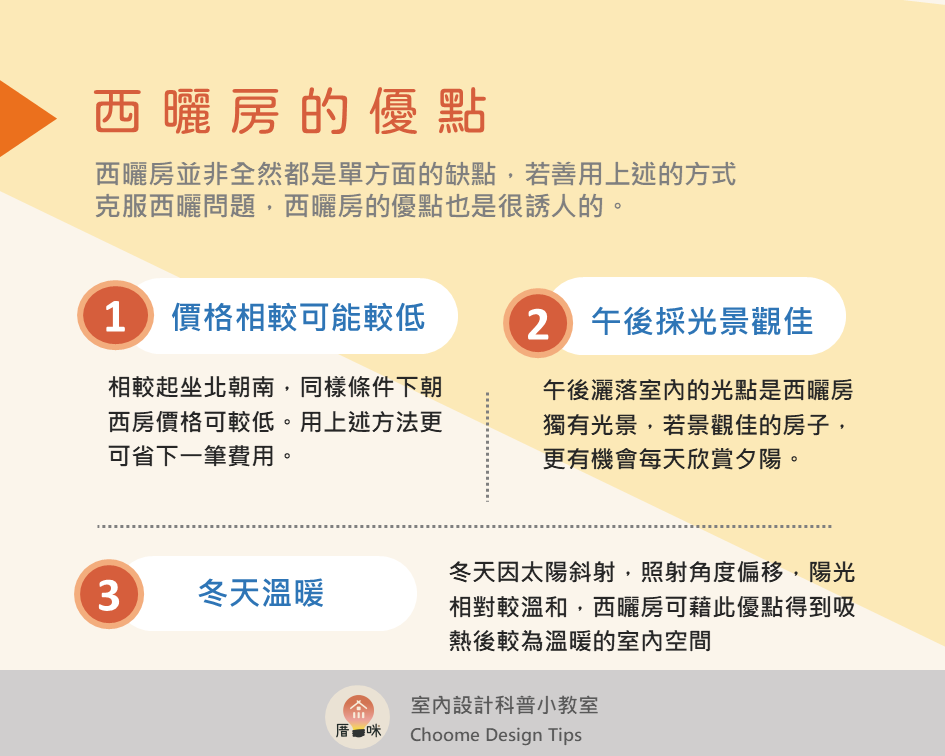 西曬房的優點

西曬房並非全然都是單方面的缺點，若善用上述的方式克服西曬問題，西曬房的優點也是很誘人的。

1 價格相較可能較低

相較起坐北朝南，同樣條件下朝西房價格可較低。用上述方法更可省下一筆費用。

2 午後採光景觀佳

午後灑落室內的光點是西曬房獨有光景，若景觀佳的房子，更有機會每天欣賞夕陽。

3 冬天溫暖

冬天因太陽斜射，照射角度偏移，陽光相對較溫和，西曬房可藉此優點得到吸熱後較為溫暖的室內空間

厝咪

室內設計科普小教室
Choome Design Tips